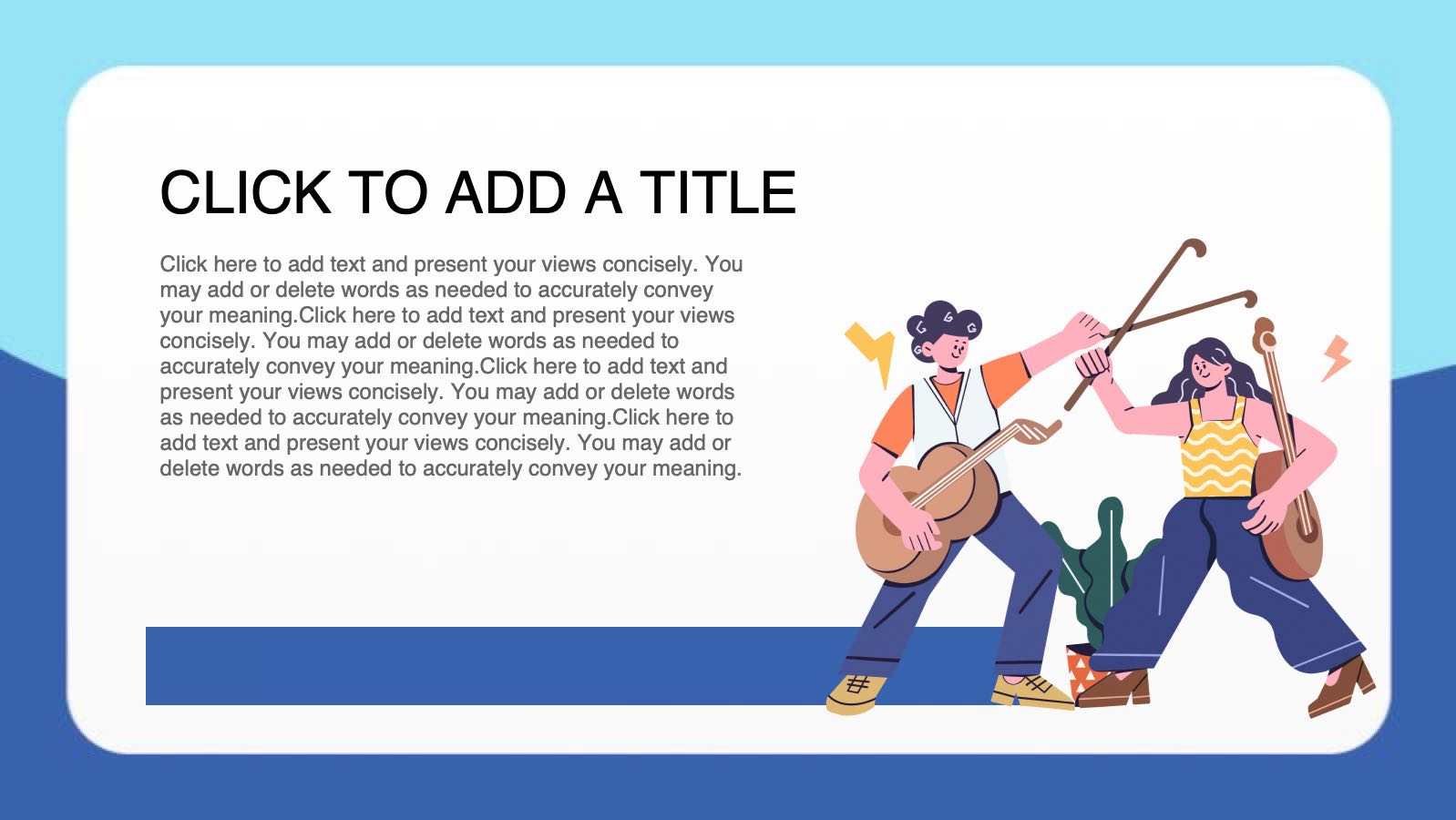 CLICK TO ADD A TITLE

Click here to add text and present your views concisely. You may add or delete words as needed to accurately convey your meaning.Click here to add text and present your views concisely. You may add or delete words as needed to accurately convey your meaning.Click here to add text and present your views concisely. You may add or delete words as needed to accurately convey your meaning.Click here to add text and present your views concisely. You may add or delete words as needed to accurately convey your meaning.